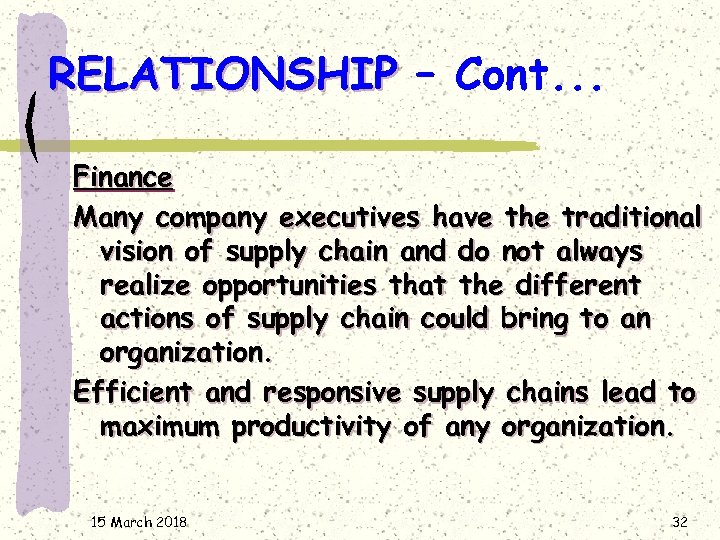 RELATIONSHIP – Cont...

Finance

Many company executives have the traditional vision of supply chain and do not always realize opportunities that the different actions of supply chain could bring to an organization.

Efficient and responsive supply chains lead to maximum productivity of any organization.

15 March 2018

32